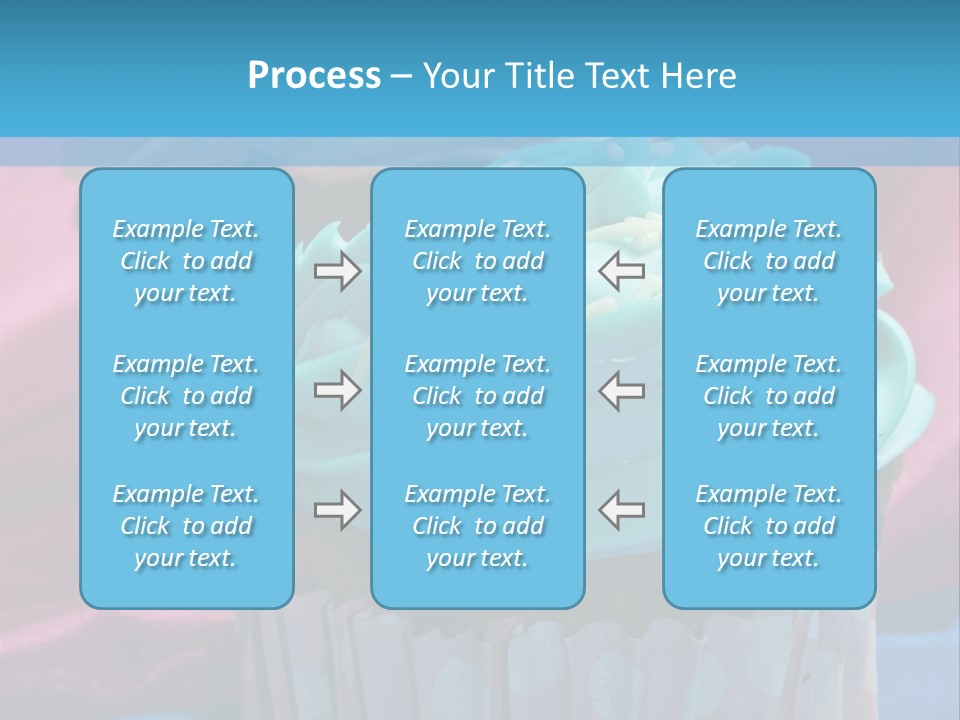 Process – Your Title Text Here

Example Text. Click to add your text.

Example Text. Click to add your text.

Example Text. Click to add your text.

Example Text. Click to add your text.

Example Text. Click to add your text.

Example Text. Click to add your text.

Example Text. Click to add your text.

Example Text. Click to add your text.

Example Text. Click to add your text.